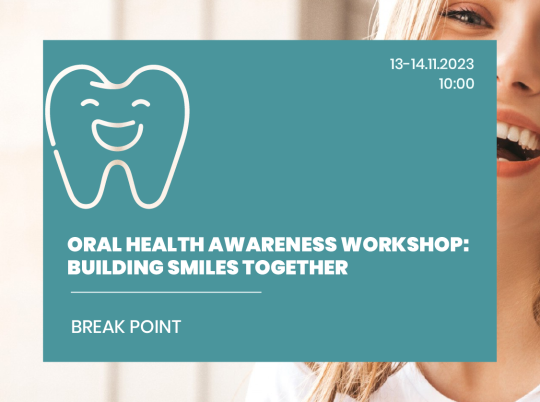 13-14.11.2023
10:00

ORAL HEALTH AWARENESS WORKSHOP: BUILDING SMILES TOGETHER

BREAK POINT